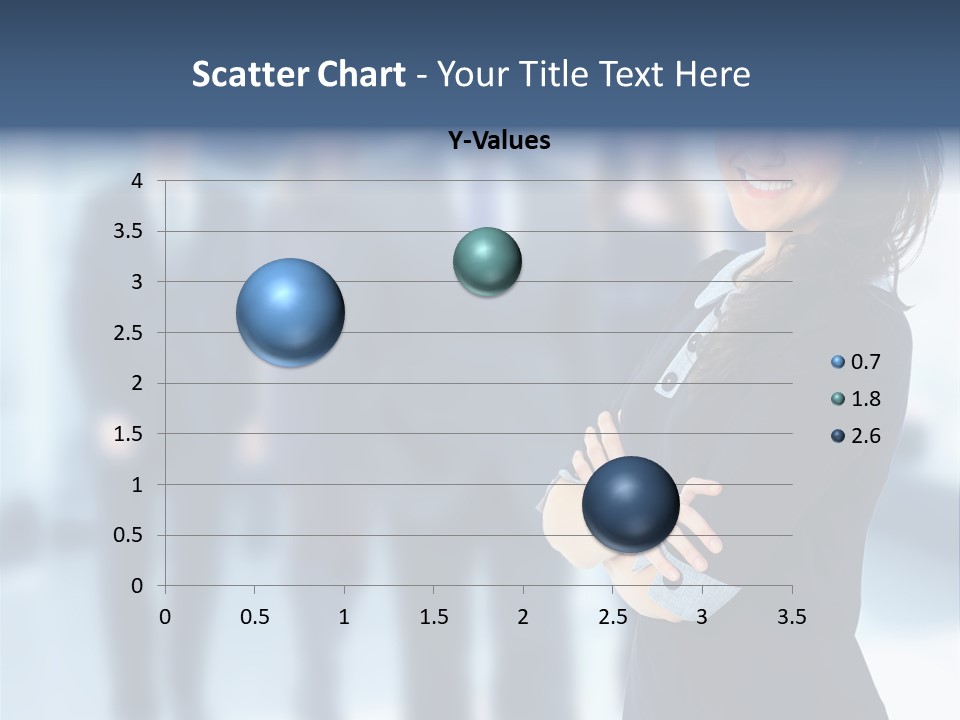 Scatter Chart - Your Title Text Here

Y-Values

4
3.5
3
2.5
2
1.5
1
0.5
0

0 0.5 1 1.5 2 2.5 3 3.5

0.7
1.8
2.6